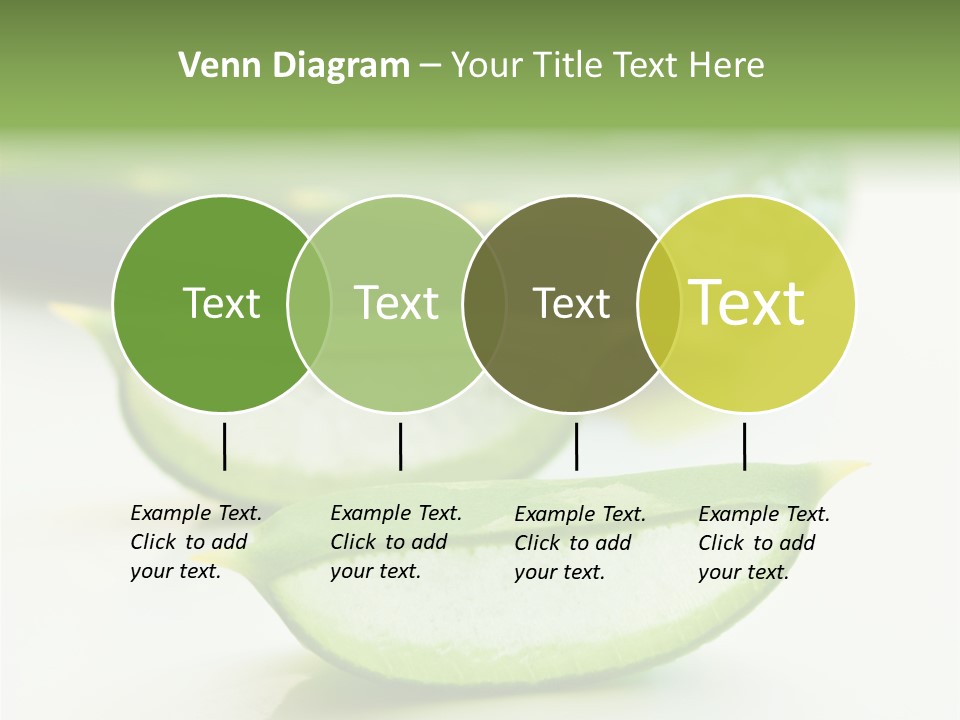 Venn Diagram – Your Title Text Here

Text

Text

Text

Text

Example Text. Click to add your text.

Example Text. Click to add your text.

Example Text. Click to add your text.

Example Text. Click to add your text.